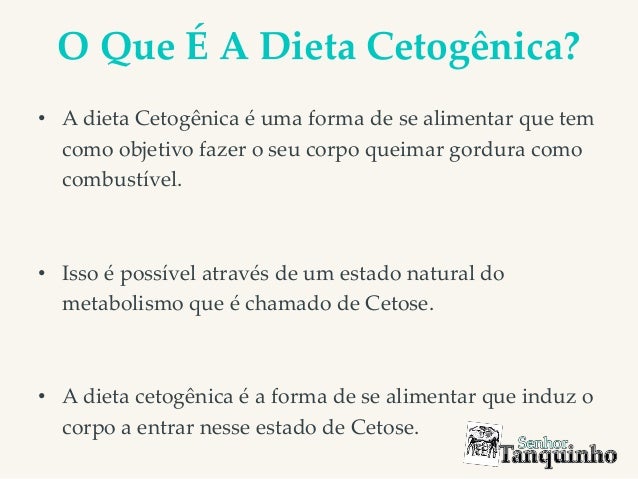 O Que É A Dieta Cetogênica?

• A dieta Cetogênica é uma forma de se alimentar que tem como objetivo fazer o seu corpo queimar gordura como combustível.

• Isso é possível através de um estado natural do metabolismo que é chamado de Cetose.

• A dieta cetogênica é a forma de se alimentar que induz o corpo a entrar nesse estado de Cetose.

Senhor Tanquinho